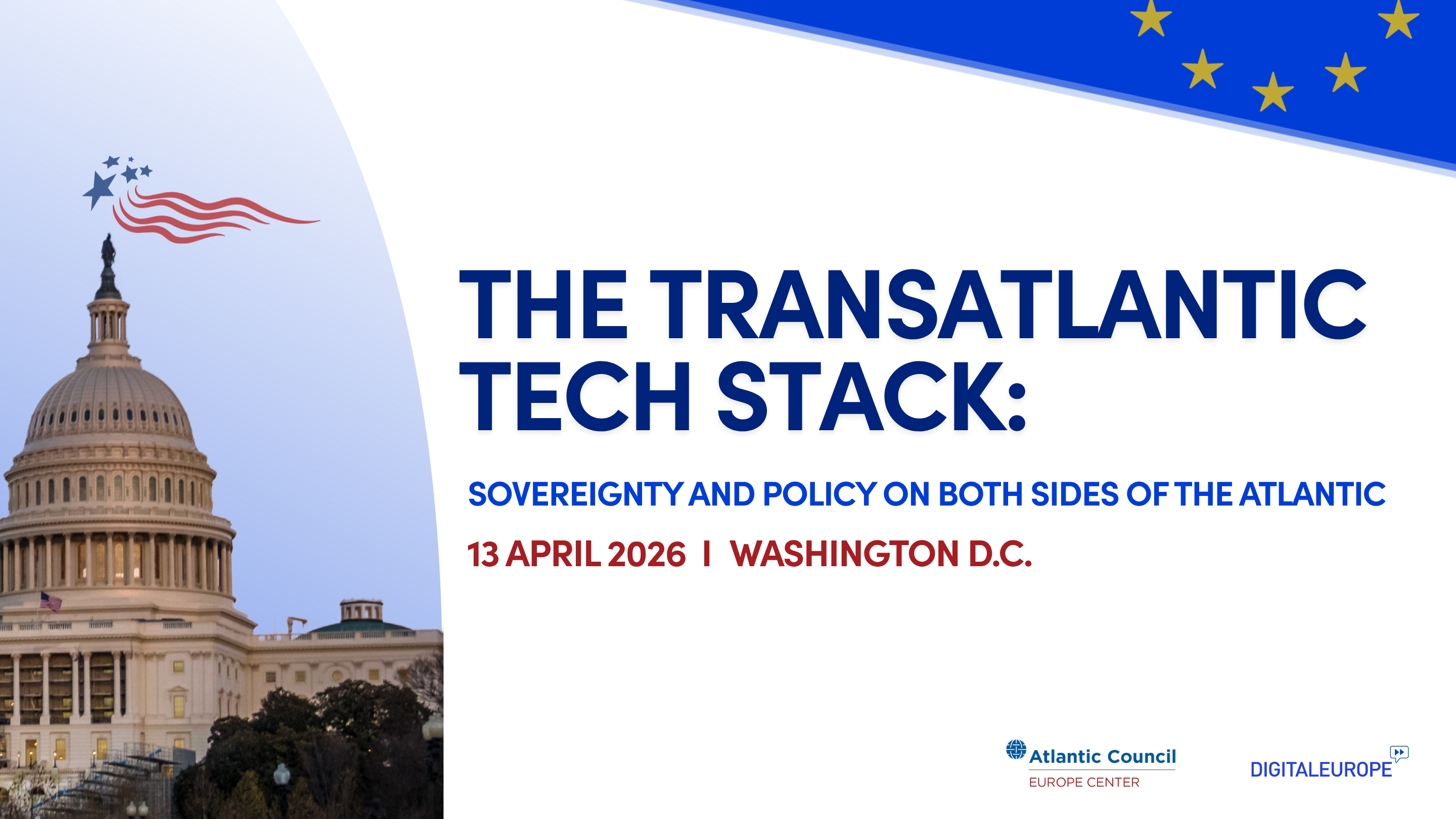 THE TRANSATLANTIC TECH STACK:

SOVEREIGNTY AND POLICY ON BOTH SIDES OF THE ATLANTIC

13 APRIL 2026 I WASHINGTON D.C.

Atlantic Council
EUROPE CENTER

DIGITALEUROPE